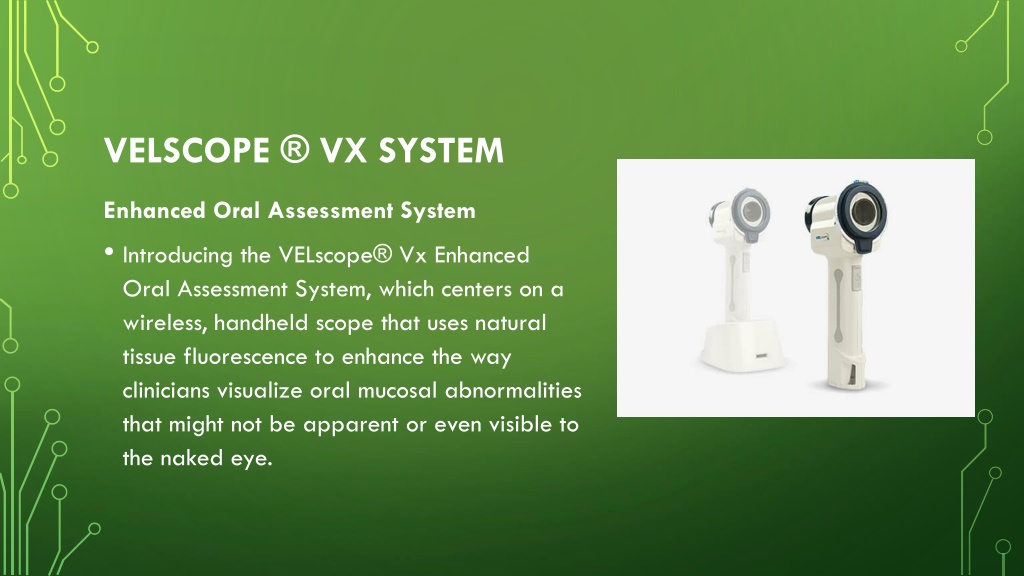 VELSCOPE ® VX SYSTEM

Enhanced Oral Assessment System

• Introducing the VELscope® Vx Enhanced Oral Assessment System, which centers on a wireless, handheld scope that uses natural tissue fluorescence to enhance the way clinicians visualize oral mucosal abnormalities that might not be apparent or even visible to the naked eye.